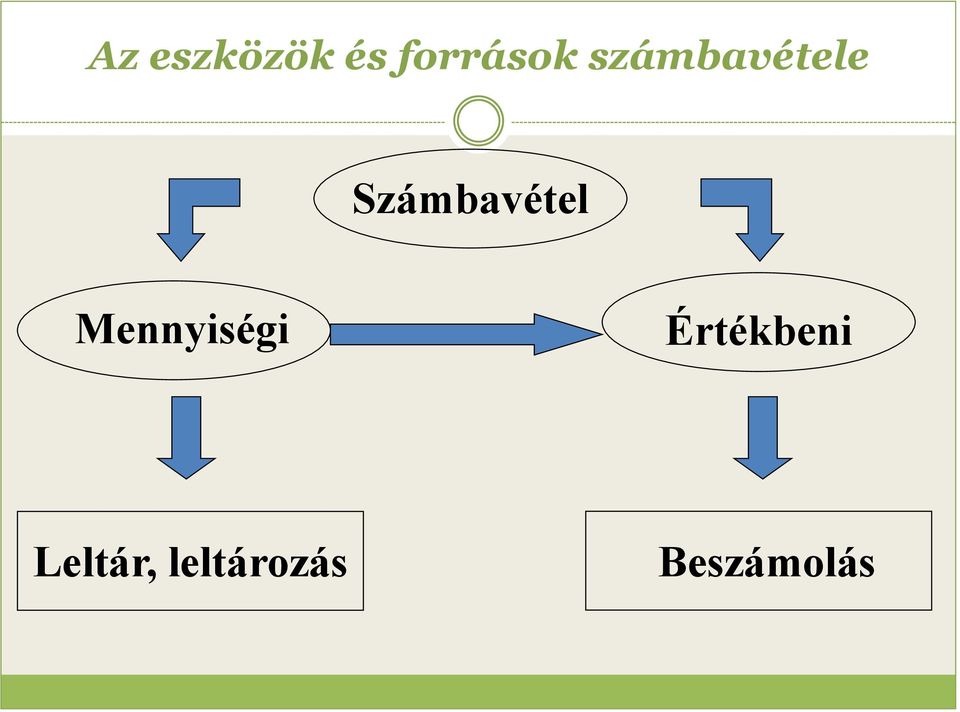 Az eszközök és források számbavétele

Számbavétel

Mennyiségi

Értékbeni

Leltár, leltározás

Beszámolás